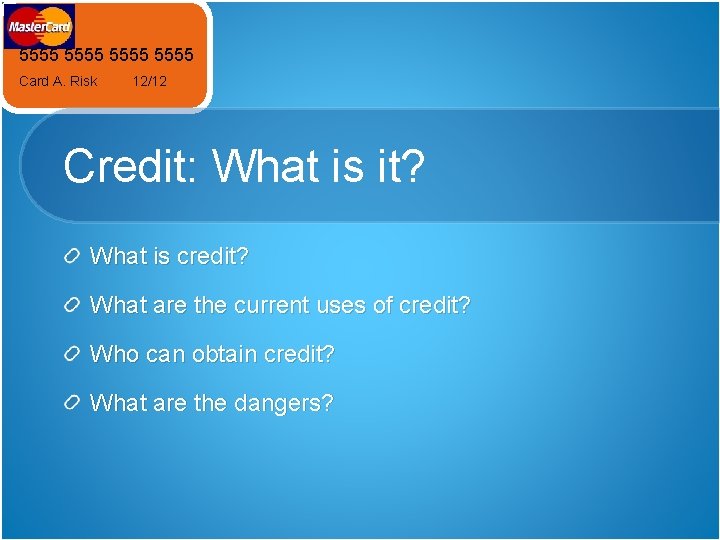 MasterCard
5555 5555 5555 5555
Card A. Risk 12/12

Credit: What is it?

What is credit?

What are the current uses of credit?

Who can obtain credit?

What are the dangers?